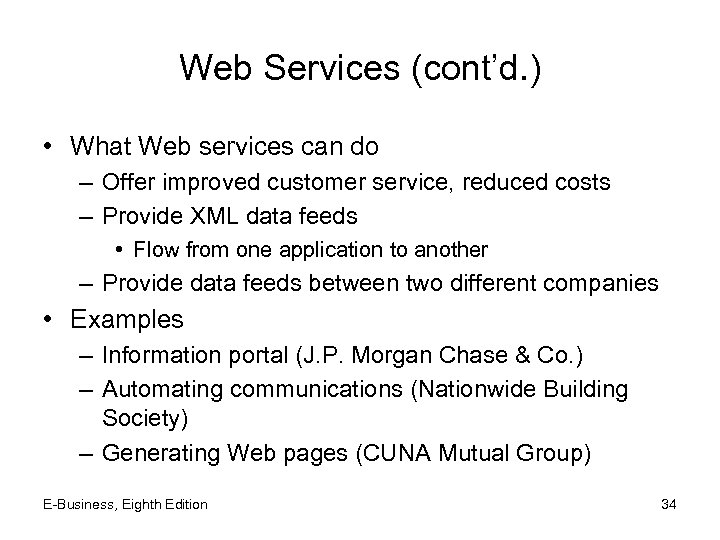 Web Services (cont’d.)

• What Web services can do
– Offer improved customer service, reduced costs
– Provide XML data feeds
• Flow from one application to another
– Provide data feeds between two different companies
• Examples
– Information portal (J.P. Morgan Chase & Co.)
– Automating communications (Nationwide Building Society)
– Generating Web pages (CUNA Mutual Group)

E-Business, Eighth Edition

34